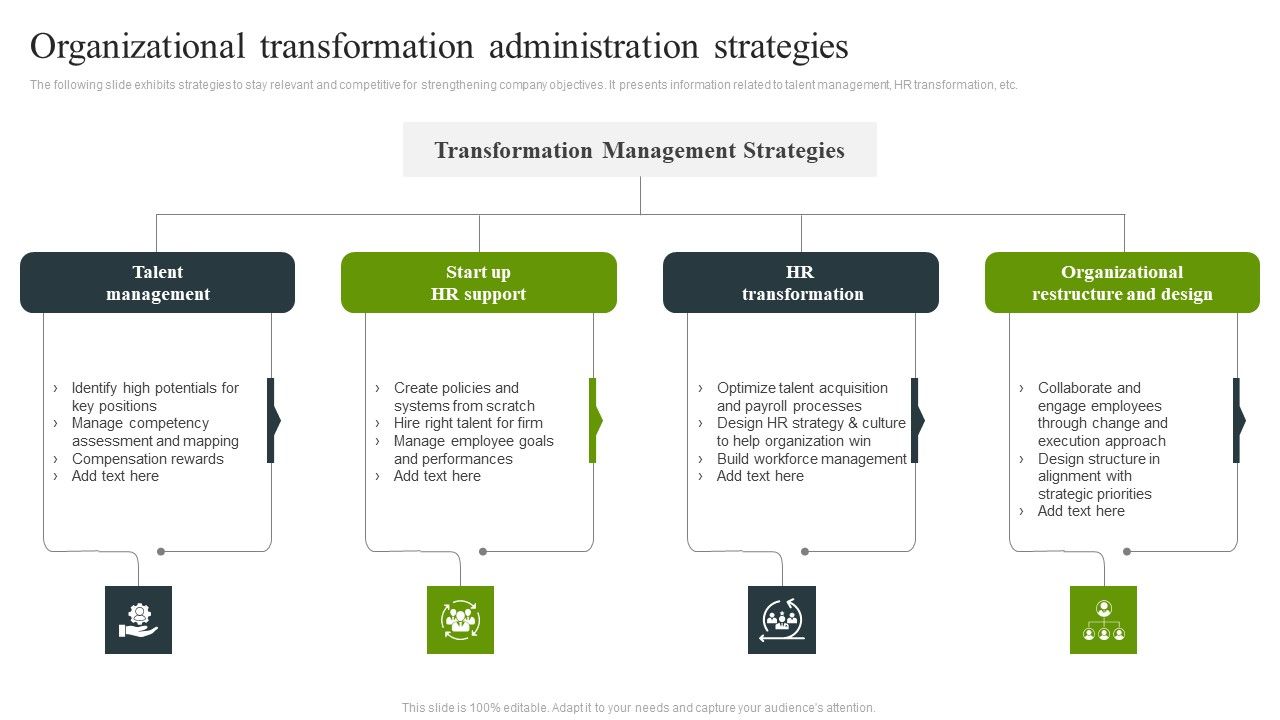 Organizational transformation administration strategies

The following slide exhibits strategies to stay relevant and competitive for strengthening company objectives. It presents information related to talent management, HR transformation, etc.

Transformation Management Strategies

Talent management

› Identify high potentials for key positions
› Manage competency assessment and mapping
› Compensation rewards
› Add text here

Start up HR support

› Create policies and systems from scratch
› Hire right talent for firm
› Manage employee goals and performances
› Add text here

HR transformation

› Optimize talent acquisition and payroll processes
› Design HR strategy & culture to help organization win
› Build workforce management
› Add text here

Organizational restructure and design

› Collaborate and engage employees through change and execution approach
› Design structure in alignment with strategic priorities
› Add text here

This slide is 100% editable. Adapt it to your needs and capture your audience's attention.